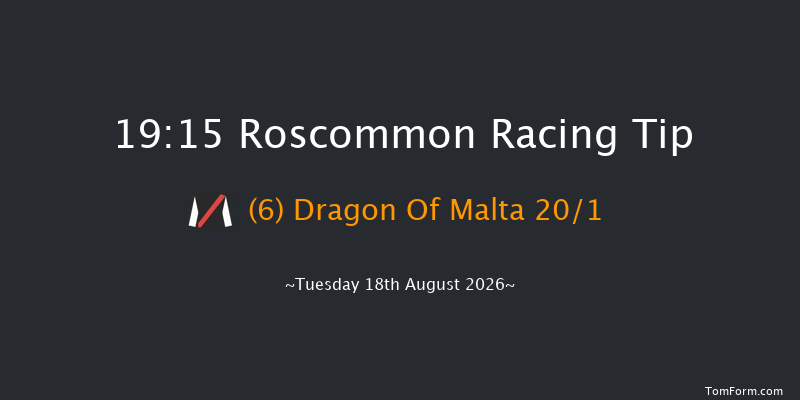 19:15 Roscommon Racing Tip

(6) Dragon Of Malta 20/1

~Tuesday 18th August 2026~

TomForm.com